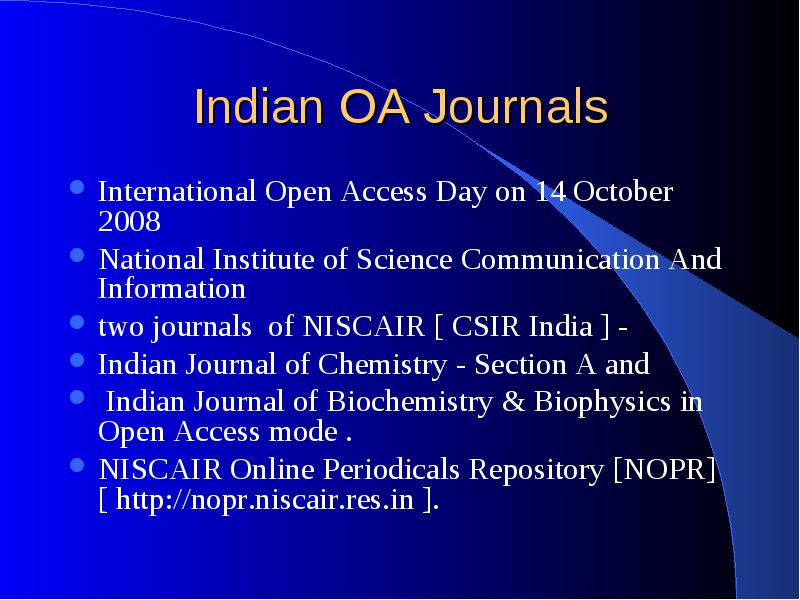 Indian OA Journals

- International Open Access Day on 14 October 2008
- National Institute of Science Communication And Information
- two journals of NISCAIR [ CSIR India ] -
- Indian Journal of Chemistry - Section A and
- Indian Journal of Biochemistry & Biophysics in Open Access mode .
- NISCAIR Online Periodicals Repository [NOPR] [ http://nopr.niscair.res.in ].